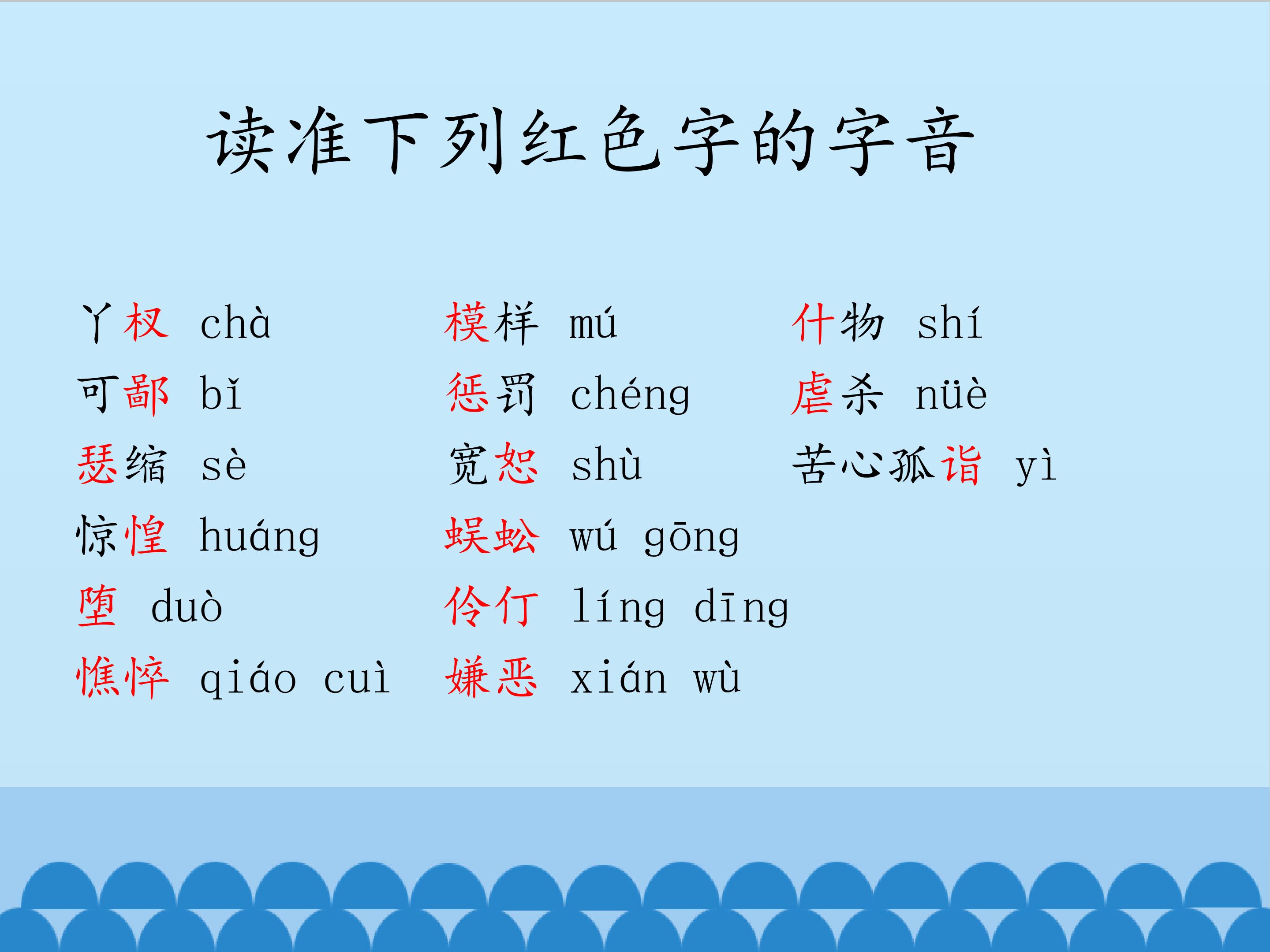 读准下列红色字的字音

丫杈 chà
可鄙 bǐ
瑟缩 sè
惊惶 huáng
堕 duò
憔悴 qiáo cuì

模样 mú
惩罚 chéng
宽恕 shù
蜈蚣 wú gōng
伶仃 líng dīng
嫌恶 xián wù

什物 shí
虐杀 nüè
苦心孤诣 yì